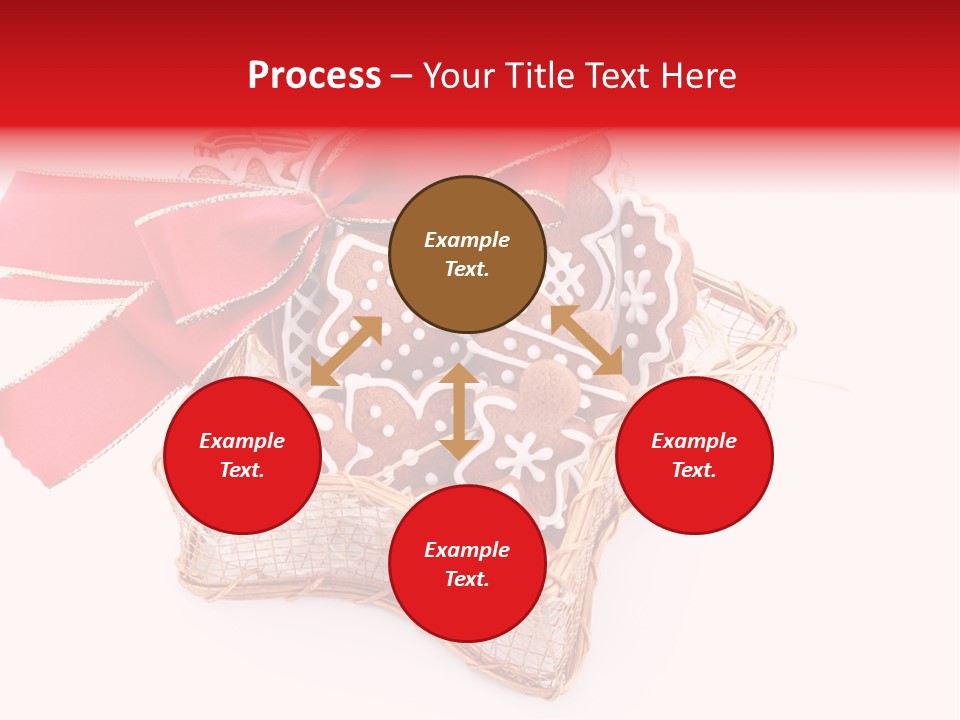 Process – Your Title Text Here

Example Text.

Example Text.

Example Text.

Example Text.